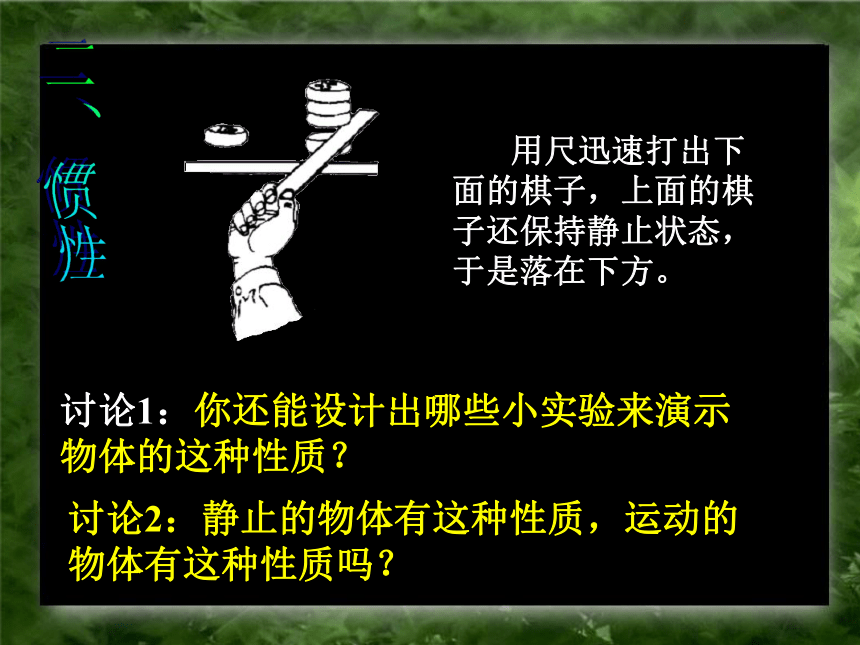 二、惯性

用尺迅速打出下面的棋子，上面的棋子还保持静止状态，于是落在下方。

讨论1：你还能设计出哪些小实验来演示物体的这种性质？

讨论2：静止的物体有这种性质，运动的物体有这种性质吗？